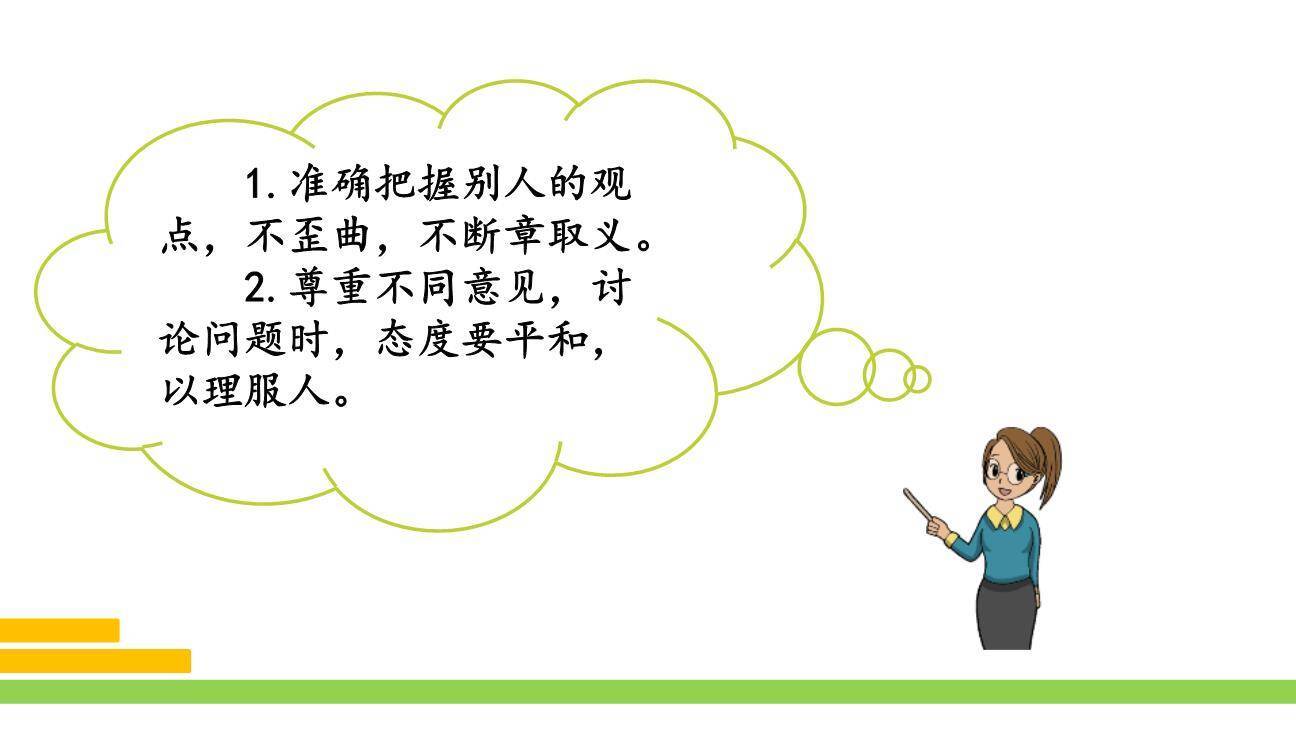 1. 准确把握别人的观点，不歪曲，不断章取义。

2. 尊重不同意见，讨论问题时，态度要平和，以理服人。